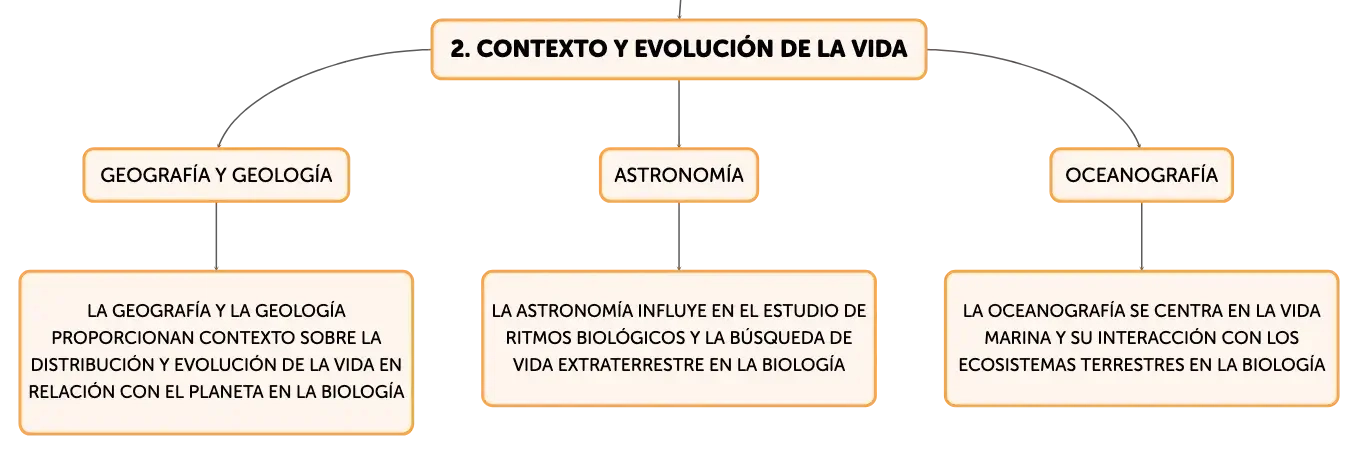 2. CONTEXTO Y EVOLUCIÓN DE LA VIDA

GEOGRAFÍA Y GEOLOGÍA

LA GEOGRAFÍA Y LA GEOLOGÍA PROPORCIONAN CONTEXTO SOBRE LA DISTRIBUCIÓN Y EVOLUCIÓN DE LA VIDA EN RELACIÓN CON EL PLANETA EN LA BIOLOGÍA

ASTRONOMÍA

LA ASTRONOMÍA INFLUYE EN EL ESTUDIO DE RITMOS BIOLÓGICOS Y LA BÚSQUEDA DE VIDA EXTRATERRESTRE EN LA BIOLOGÍA

OCEANOGRAFÍA

LA OCEANOGRAFÍA SE CENTRA EN LA VIDA MARINA Y SU INTERACCIÓN CON LOS ECOSISTEMAS TERRESTRES EN LA BIOLOGÍA